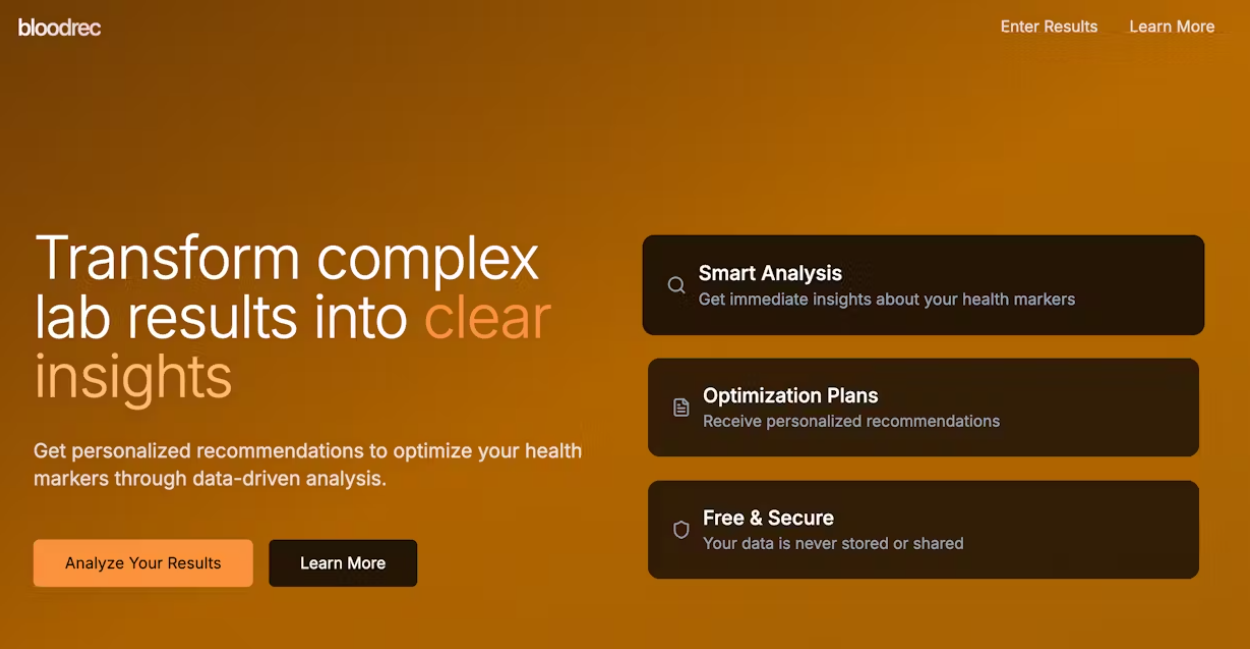 bloodrec

Enter Results Learn More

Transform complex lab results into clear insights

Get personalized recommendations to optimize your health markers through data-driven analysis.

Analyze Your Results

Learn More

Smart Analysis
Get immediate insights about your health markers

Optimization Plans
Receive personalized recommendations

Free & Secure
Your data is never stored or shared